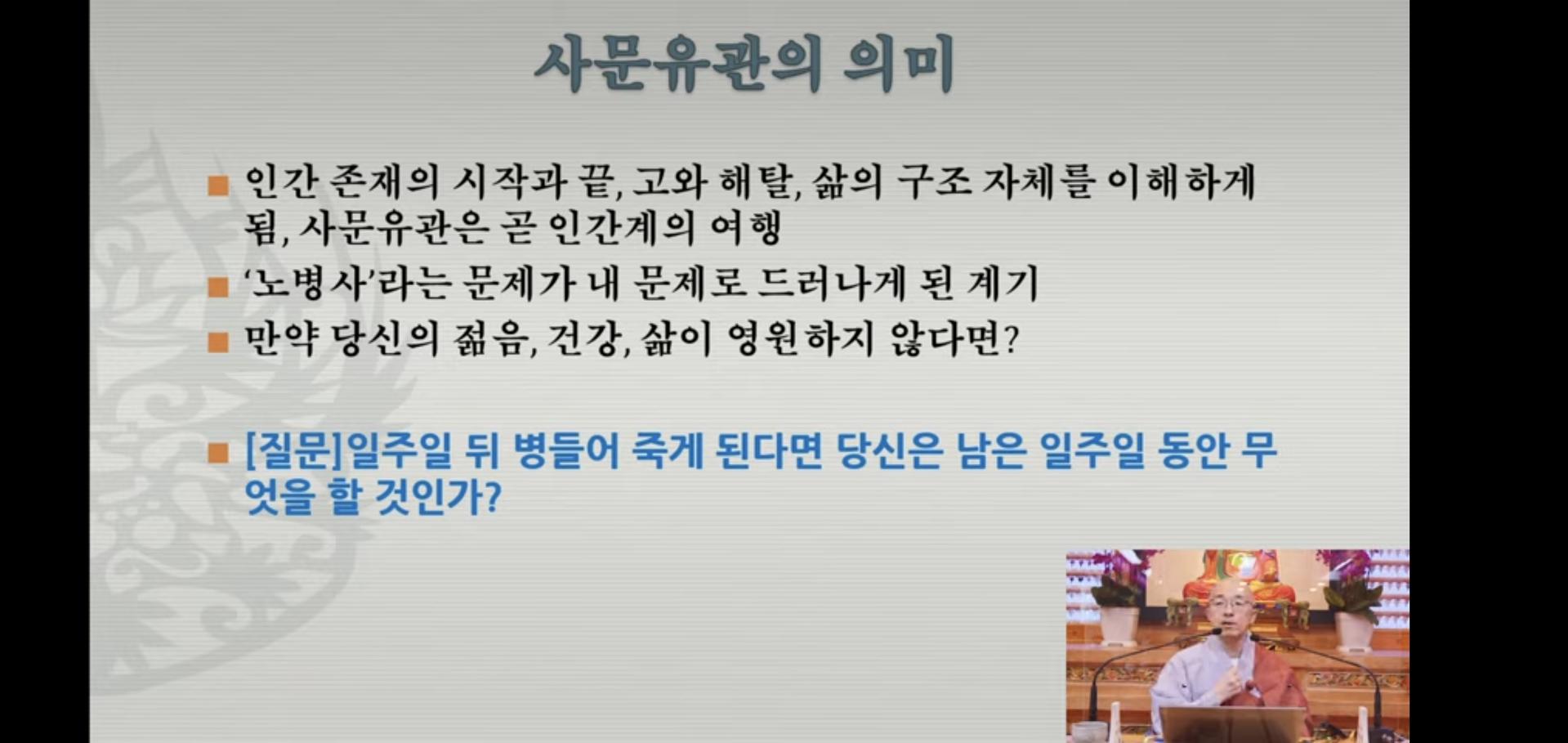 사문유관의 의미

■ 인간 존재의 시작과 끝, 고와 해탈, 삶의 구조 자체를 이해하게 됨, 사문유관은 곧 인간계의 여행

■ '노병사'라는 문제가 내 문제로 드러나게 된 계기

■ 만약 당신의 젊음, 건강, 삶이 영원하지 않다면?

■ [질문]일주일 뒤 병들어 죽게 된다면 당신은 남은 일주일 동안 무엇을 할 것인가?